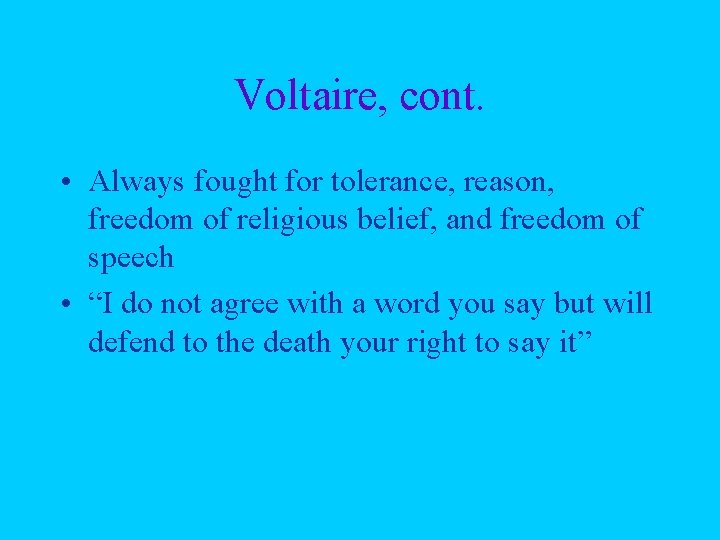 Voltaire, cont.

• Always fought for tolerance, reason, freedom of religious belief, and freedom of speech
• “I do not agree with a word you say but will defend to the death your right to say it”